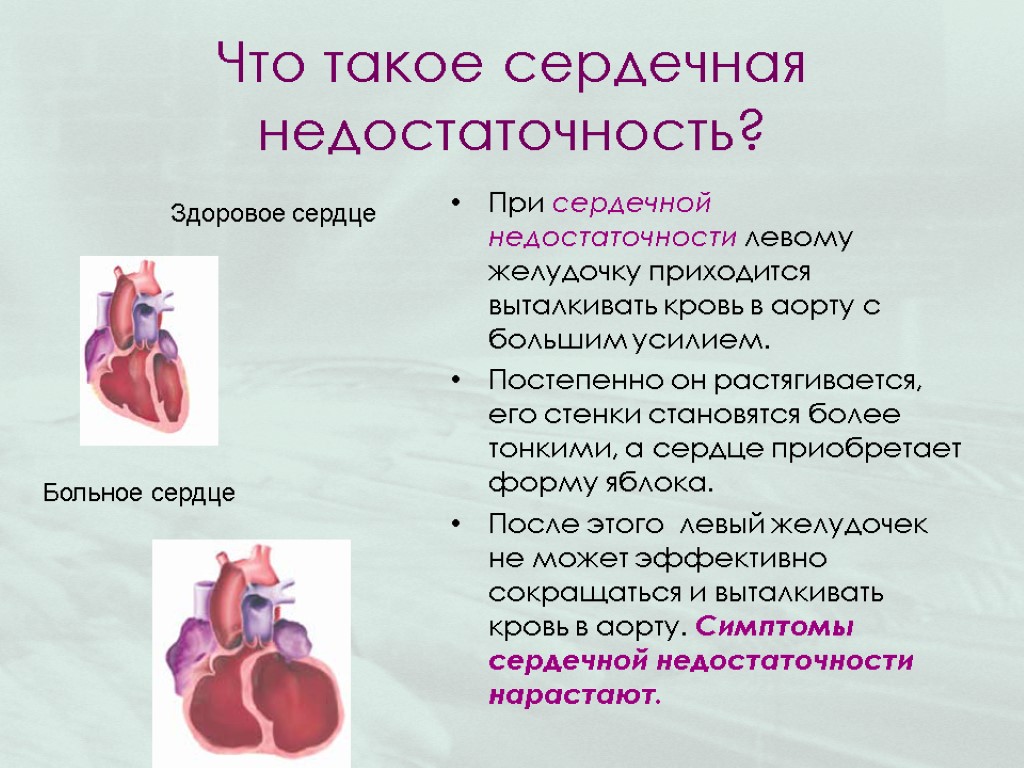 Что такое сердечная недостаточность?

Здоровое сердце

Больное сердце

• При сердечной недостаточности левому желудочку приходится выталкивать кровь в аорту с большим усилием.

• Постепенно он растягивается, его стенки становятся более тонкими, а сердце приобретает форму яблока.

• После этого левый желудочек не может эффективно сокращаться и выталкивать кровь в аорту. Симптомы сердечной недостаточности нарастают.